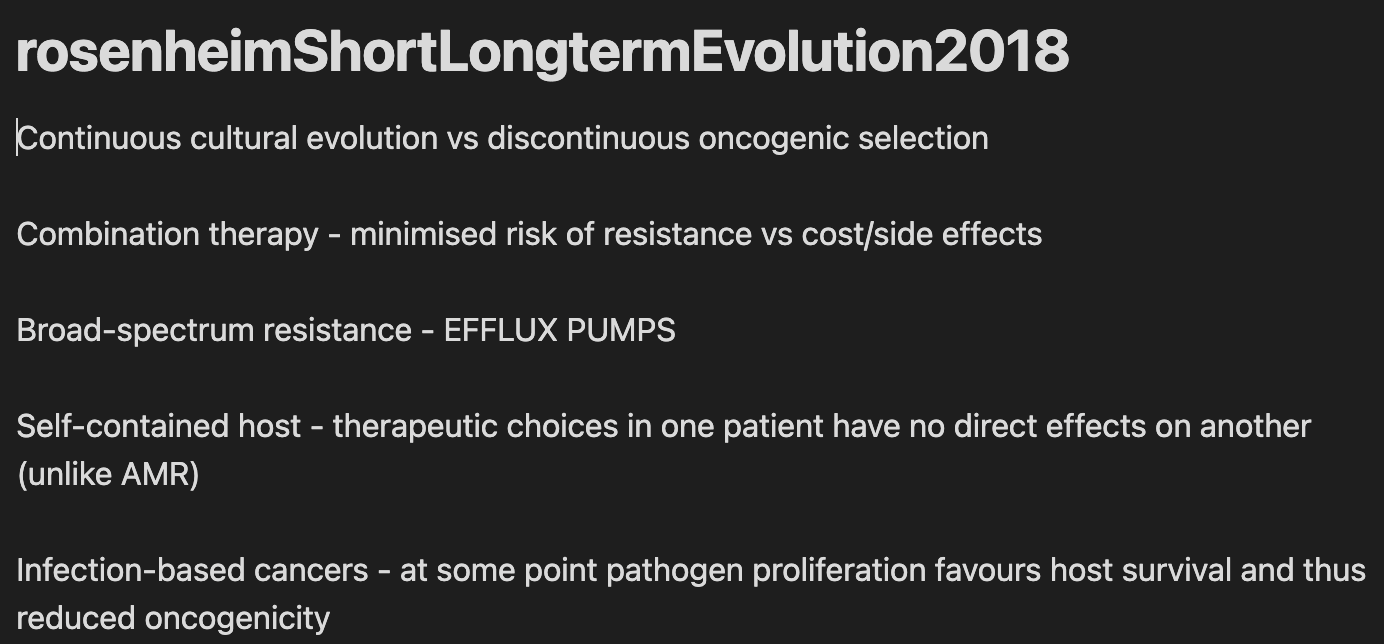 rosenheimShortLongtermEvolution2018

Continuous cultural evolution vs discontinuous oncogenic selection

Combination therapy - minimised risk of resistance vs cost/side effects

Broad-spectrum resistance - EFFLUX PUMPS

Self-contained host - therapeutic choices in one patient have no direct effects on another (unlike AMR)

Infection-based cancers - at some point pathogen proliferation favours host survival and thus reduced oncogenicity